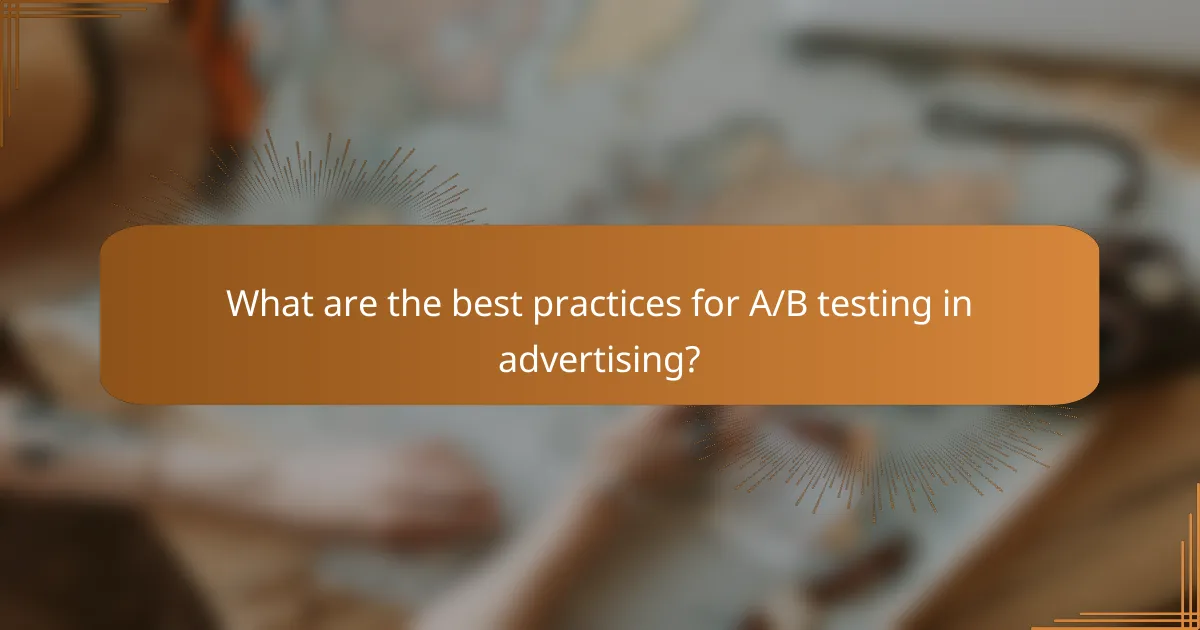 What are the best practices for A/B testing in advertising?